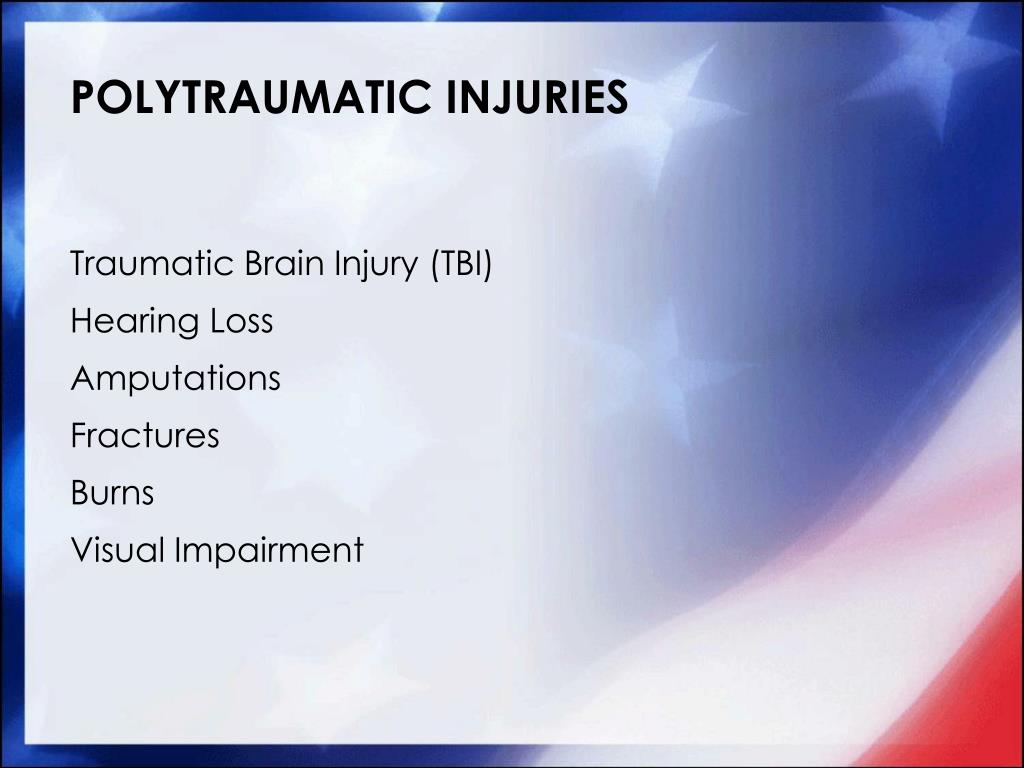 POLYTRAUMATIC INJURIES

Traumatic Brain Injury (TBI)
Hearing Loss
Amputations
Fractures
Burns
Visual Impairment